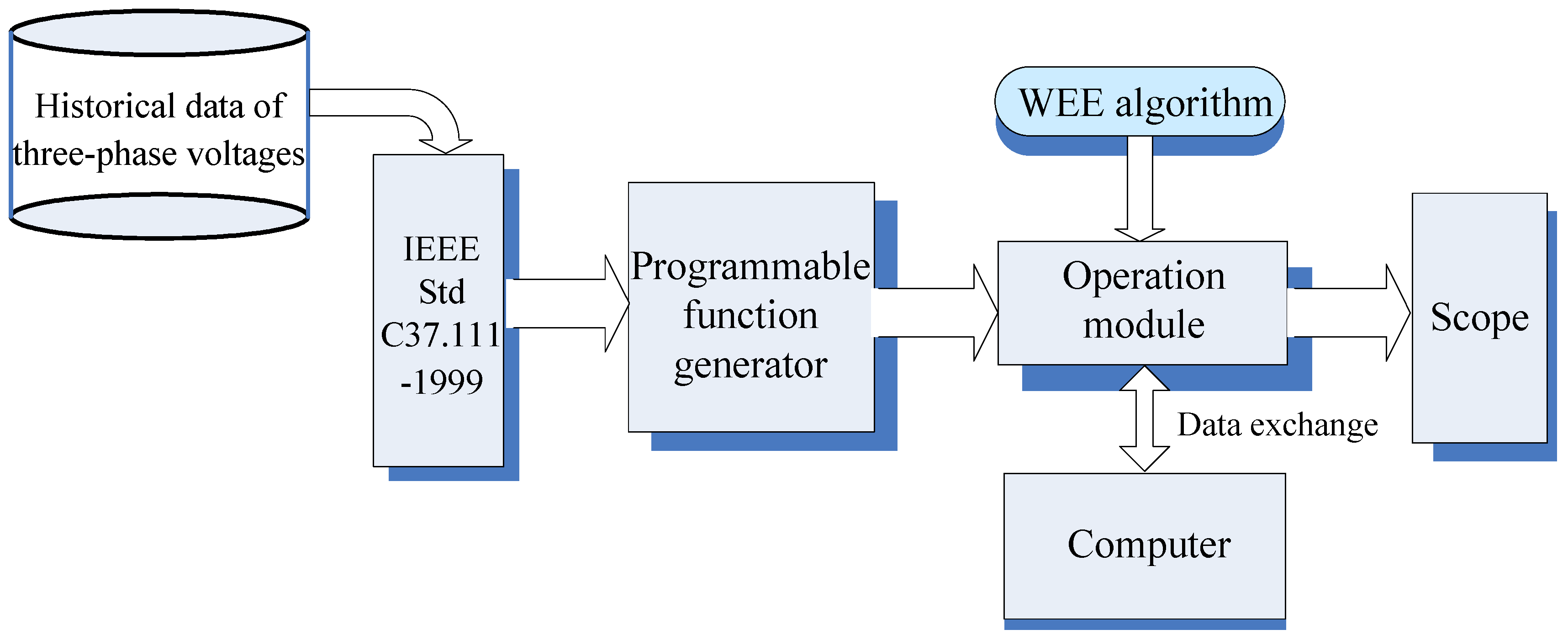 Historical data of three-phase voltages

IEEE Std C37.111 -1999

Programmable function generator

WEE algorithm

Operation module

Scope

Data exchange

Computer